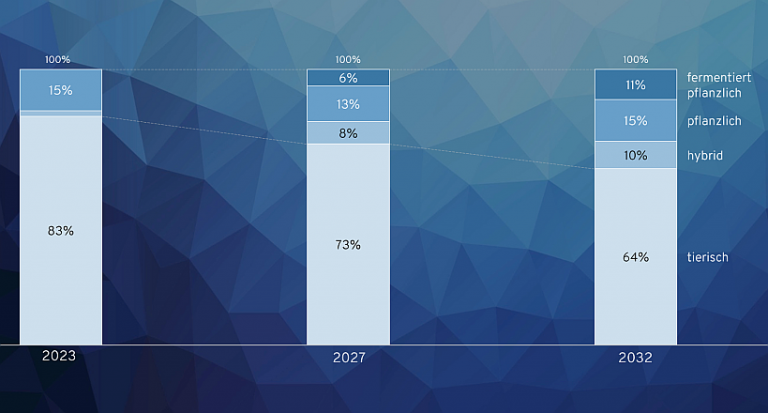 100%

15%

83%

2023

100%

6%

13%

8%

73%

2027

100%

11%

15%

10%

64%

2032

fermentiert pflanzlich

pflanzlich

hybrid

tierisch